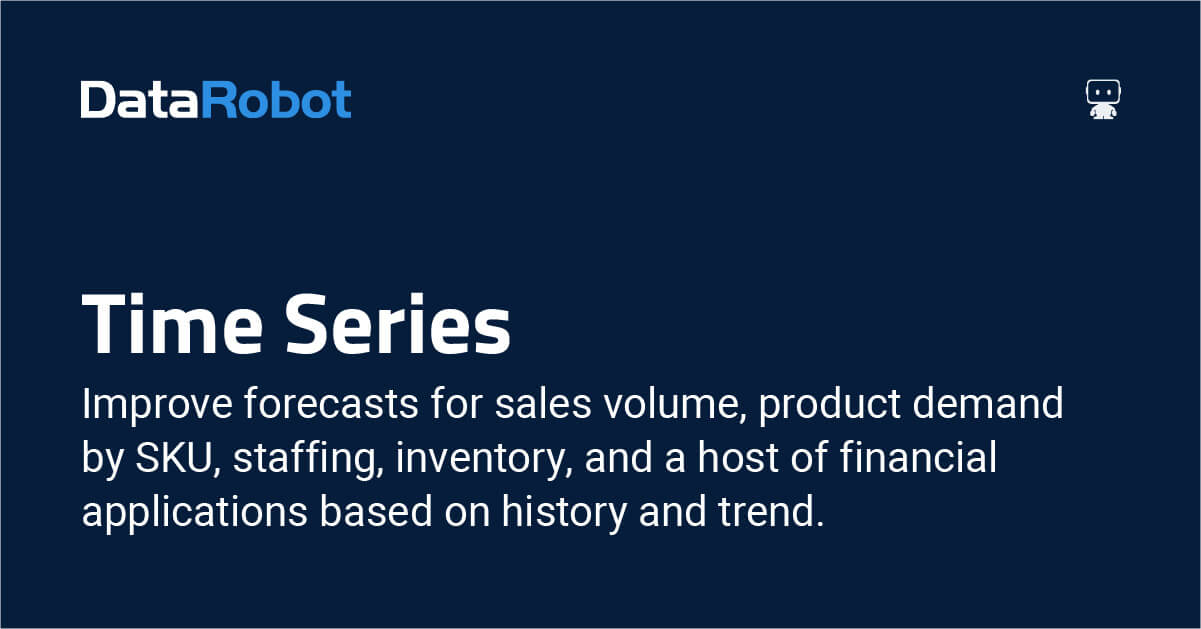 DataRobot

Time Series

Improve forecasts for sales volume, product demand by SKU, staffing, inventory, and a host of financial applications based on history and trend.